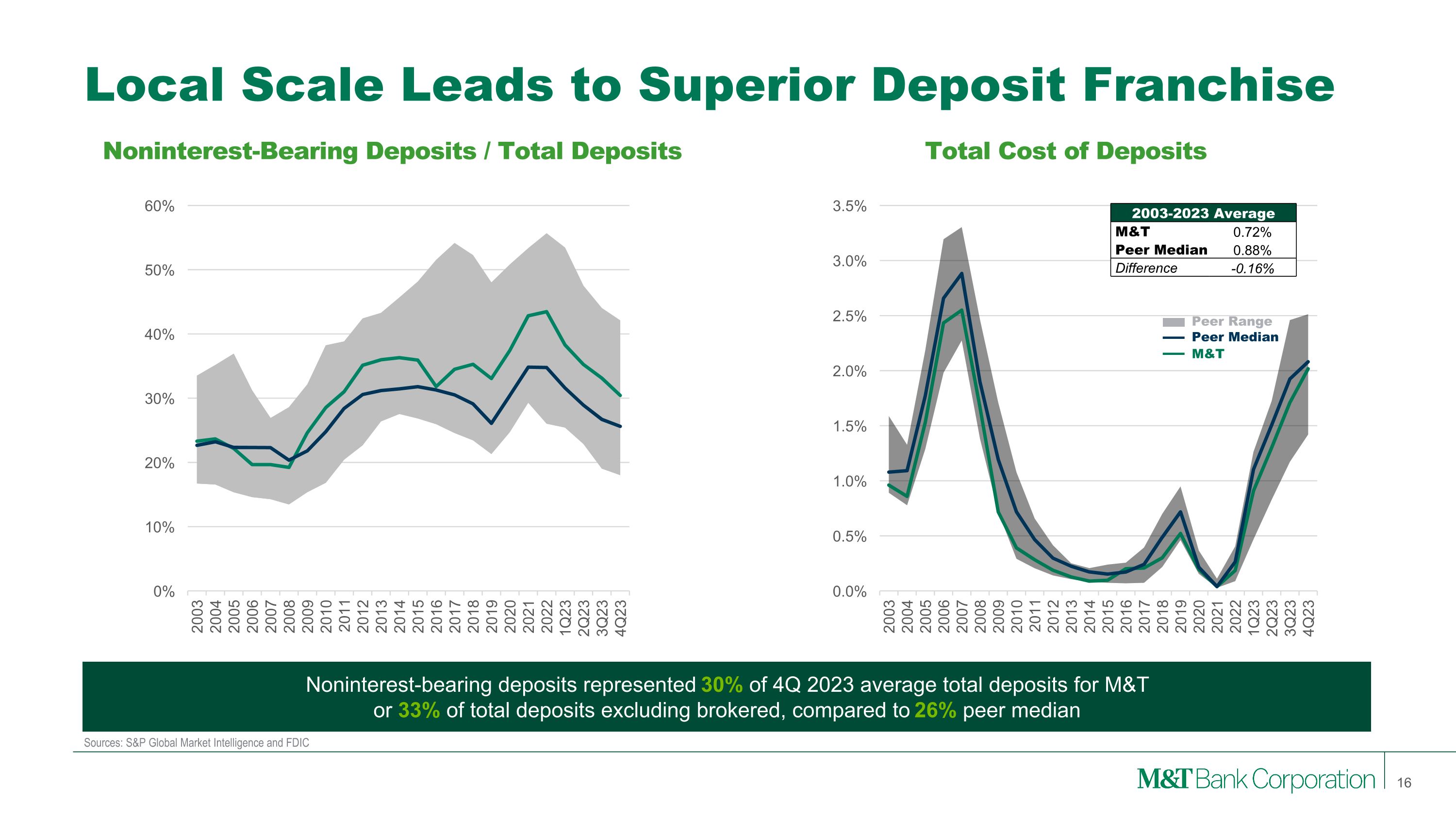 Local Scale Leads to Superior Deposit Franchise

Noninterest-Bearing Deposits / Total Deposits

60%
50%
40%
30%
20%
10%
0%

2003 2004 2005 2006 2007 2008 2009 2010 2011 2012 2013 2014 2015 2016 2017 2018 2019 2020 2021 2022 1Q23 2Q23 3Q23 4Q23

Total Cost of Deposits

3.5%
3.0%
2.5%
2.0%
1.5%
1.0%
0.5%
0.0%

| 2003-2023 Average | |
|---|---|
| M&T | 0.72% |
| Peer Median | 0.88% |
| Difference | -0.16% |

Peer Range
Peer Median
M&T

2003 2004 2005 2006 2007 2008 2009 2010 2011 2012 2013 2014 2015 2016 2017 2018 2019 2020 2021 2022 1Q23 2Q23 3Q23 4Q23

Noninterest-bearing deposits represented 30% of 4Q 2023 average total deposits for M&T or 33% of total deposits excluding brokered, compared to 26% peer median

Sources: S&P Global Market Intelligence and FDIC

M&T Bank Corporation 16